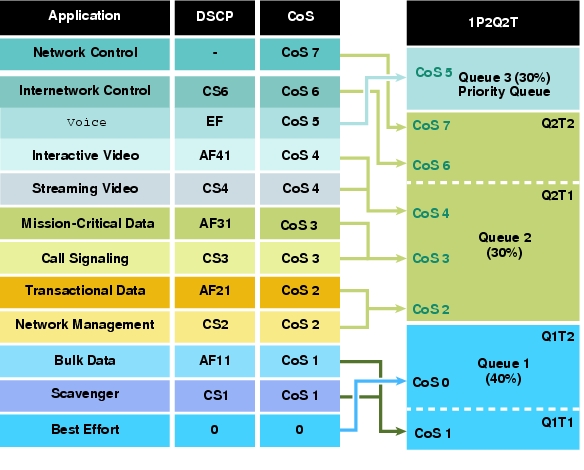 | Application | DSCP | CoS |
|---|---|---|
| Network Control | - | CoS 7 |
| Internetwork Control | CS6 | CoS 6 |
| Voice | EF | CoS 5 |
| Interactive Video | AF41 | CoS 4 |
| Streaming Video | CS4 | CoS 4 |
| Mission-Critical Data | AF31 | CoS 3 |
| Call Signaling | CS3 | CoS 3 |
| Transactional Data | AF21 | CoS 2 |
| Network Management | CS2 | CoS 2 |
| Bulk Data | AF11 | CoS 1 |
| Scavenger | CS1 | CoS 1 |
| Best Effort | 0 | 0 |

1P2Q2T

CoS 5 Queue 3 (30%) Priority Queue

CoS 7 Q2T2

CoS 6

Q2T1

CoS 4

Queue 2 (30%)

CoS 3

CoS 2

Q1T2

Queue 1 (40%)

CoS 0

Q1T1

CoS 1